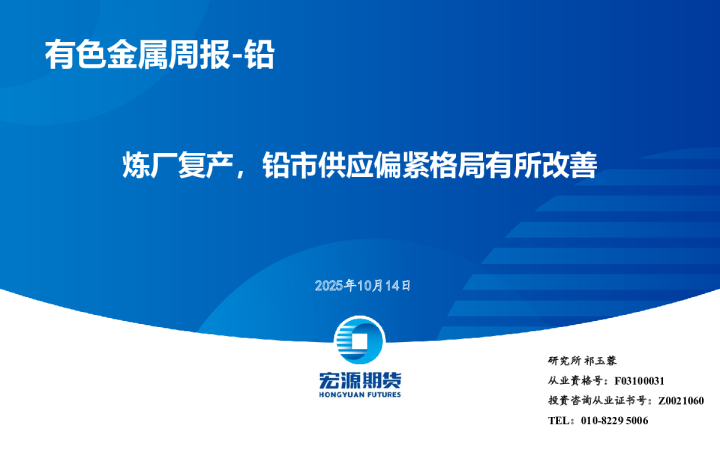 有色金属周报-铅

炼厂复产，铅市供应偏紧格局有所改善

2025年10月14日

宏源期货
HONGYUAN FUTURES

研究所 祁玉蓉
从业资格号：F03100031
投资咨询从业证书号：Z0021060
TEL：010-8229 5006